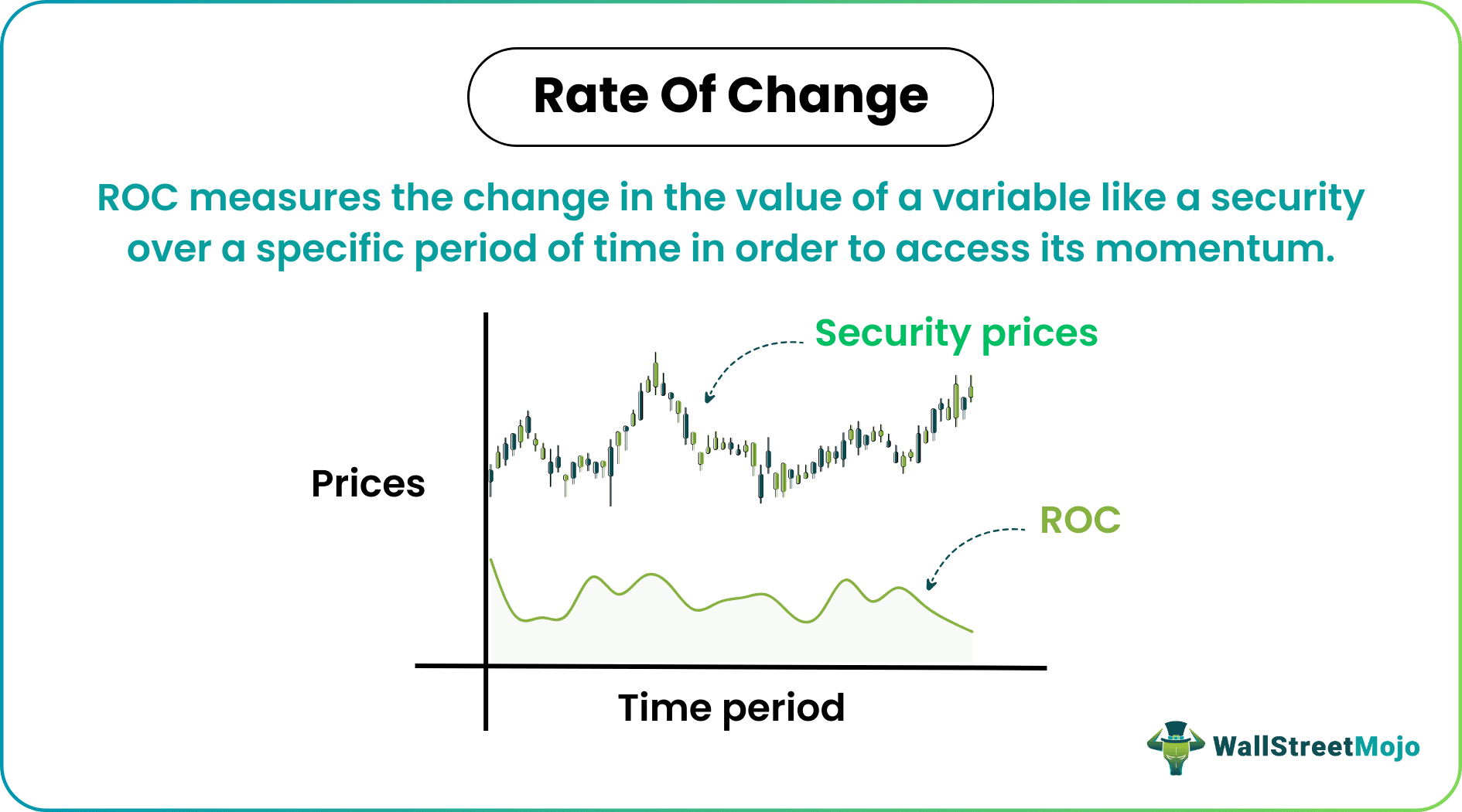 Rate Of Change

ROC measures the change in the value of a variable like a security over a specific period of time in order to access its momentum.

Security prices

Prices

ROC

Time period

WallStreetMojo